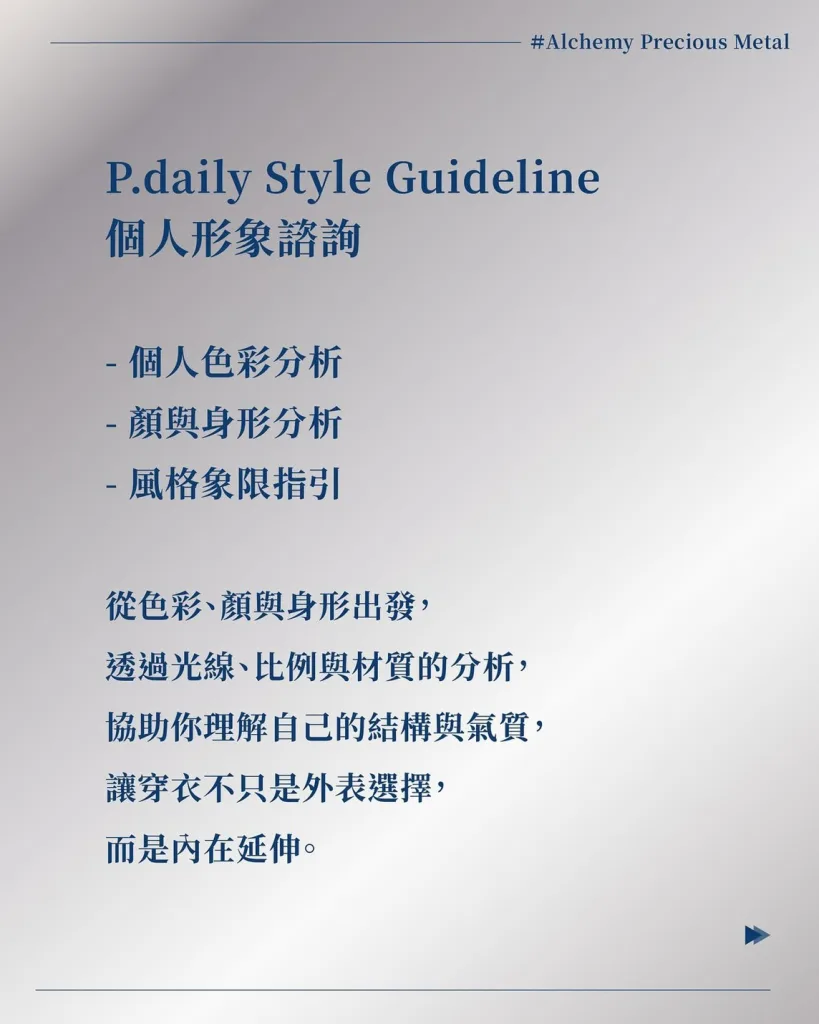 #Alchemy Precious Metal

P.daily Style Guideline
個人形象諮詢

- 個人色彩分析
- 顏與身形分析
- 風格象限指引

從色彩、顏與身形出發，
透過光線、比例與材質的分析，
協助你理解自己的結構與氣質，
讓穿衣不只是外表選擇，
而是內在延伸。